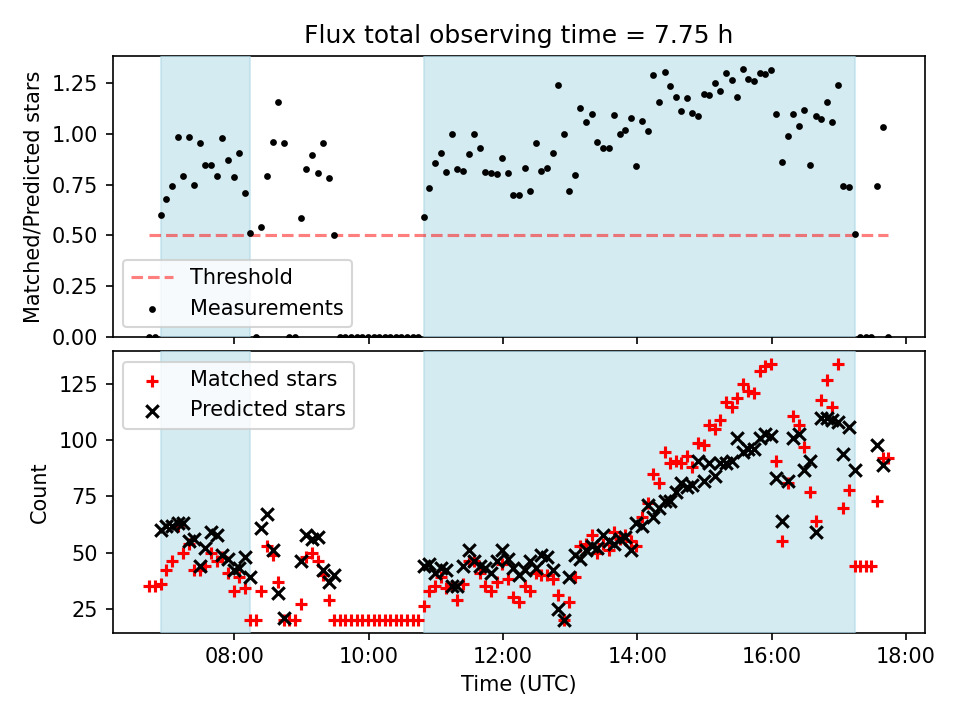 Flux total observing time = 7.75 h

Matched/Predicted stars

1.25
1.00
0.75
0.50
0.25
0.00

Threshold
Measurements

Count

125
100
75
50
25

Matched stars
Predicted stars

08:00
10:00
12:00
14:00
16:00
18:00

Time (UTC)